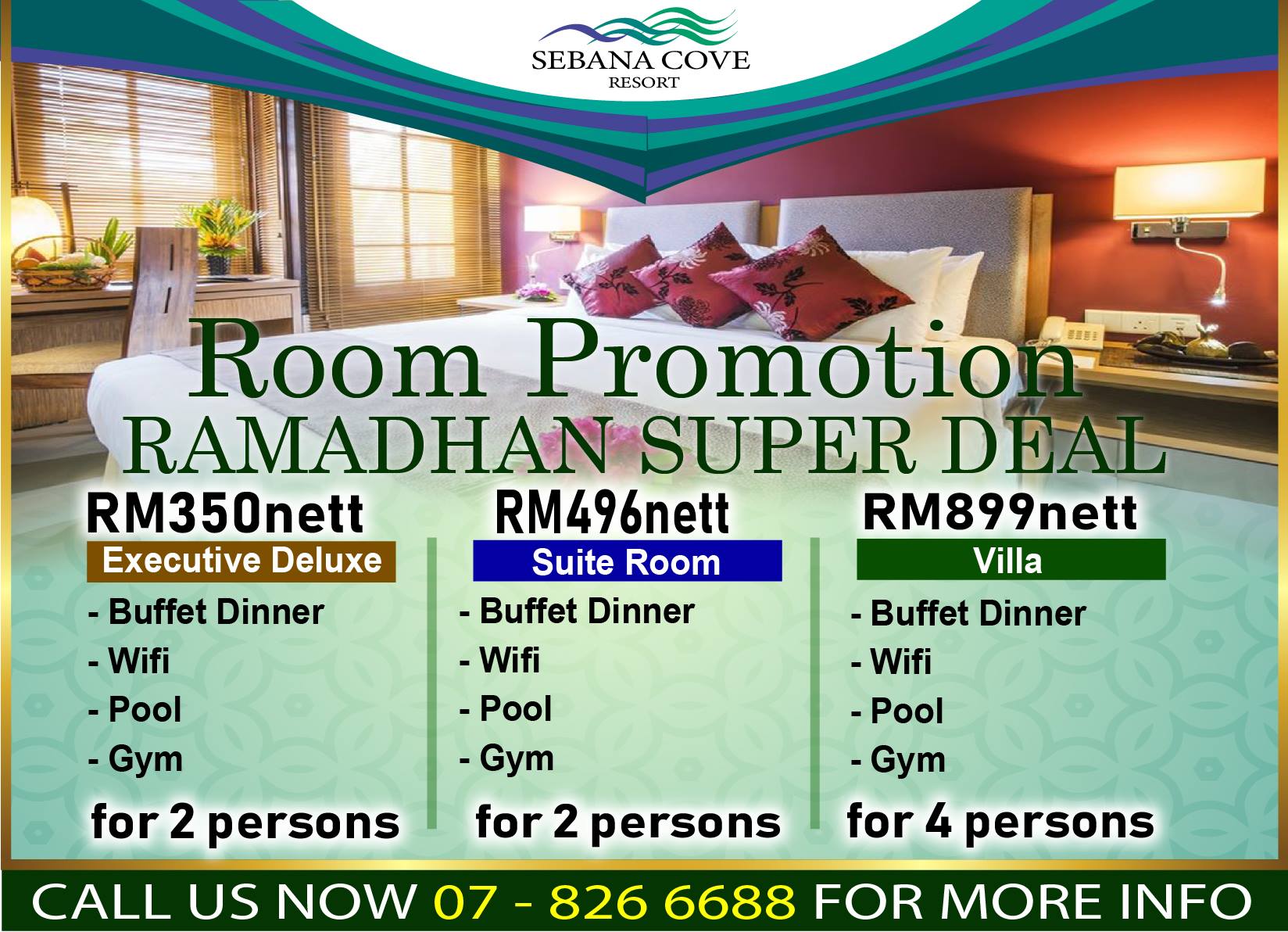 SEBANA COVE
RESORT

Room Promotion
RAMADHAN SUPER DEAL

RM350nett
Executive Deluxe
- Buffet Dinner
- Wifi
- Pool
- Gym
for 2 persons

RM496nett
Suite Room
- Buffet Dinner
- Wifi
- Pool
- Gym
for 2 persons

RM899nett
Villa
- Buffet Dinner
- Wifi
- Pool
- Gym
for 4 persons

CALL US NOW 07 - 826 6688 FOR MORE INFO